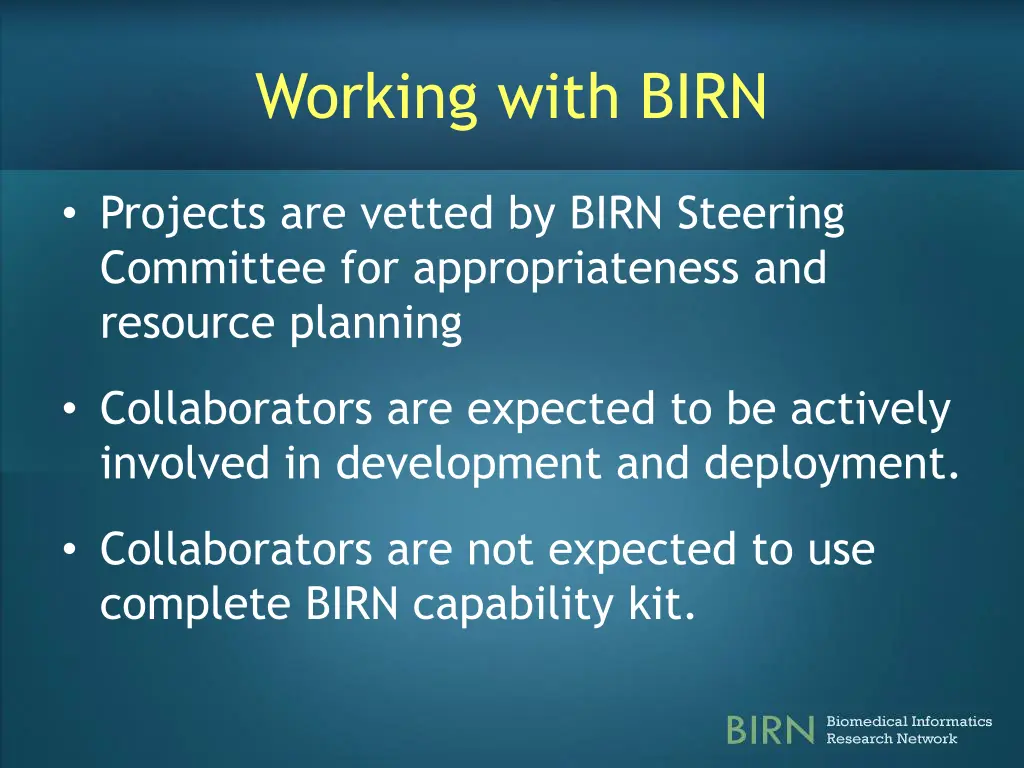 Working with BIRN

• Projects are vetted by BIRN Steering Committee for appropriateness and resource planning

• Collaborators are expected to be actively involved in development and deployment.

• Collaborators are not expected to use complete BIRN capability kit.

BIRN Biomedical Informatics Research Network